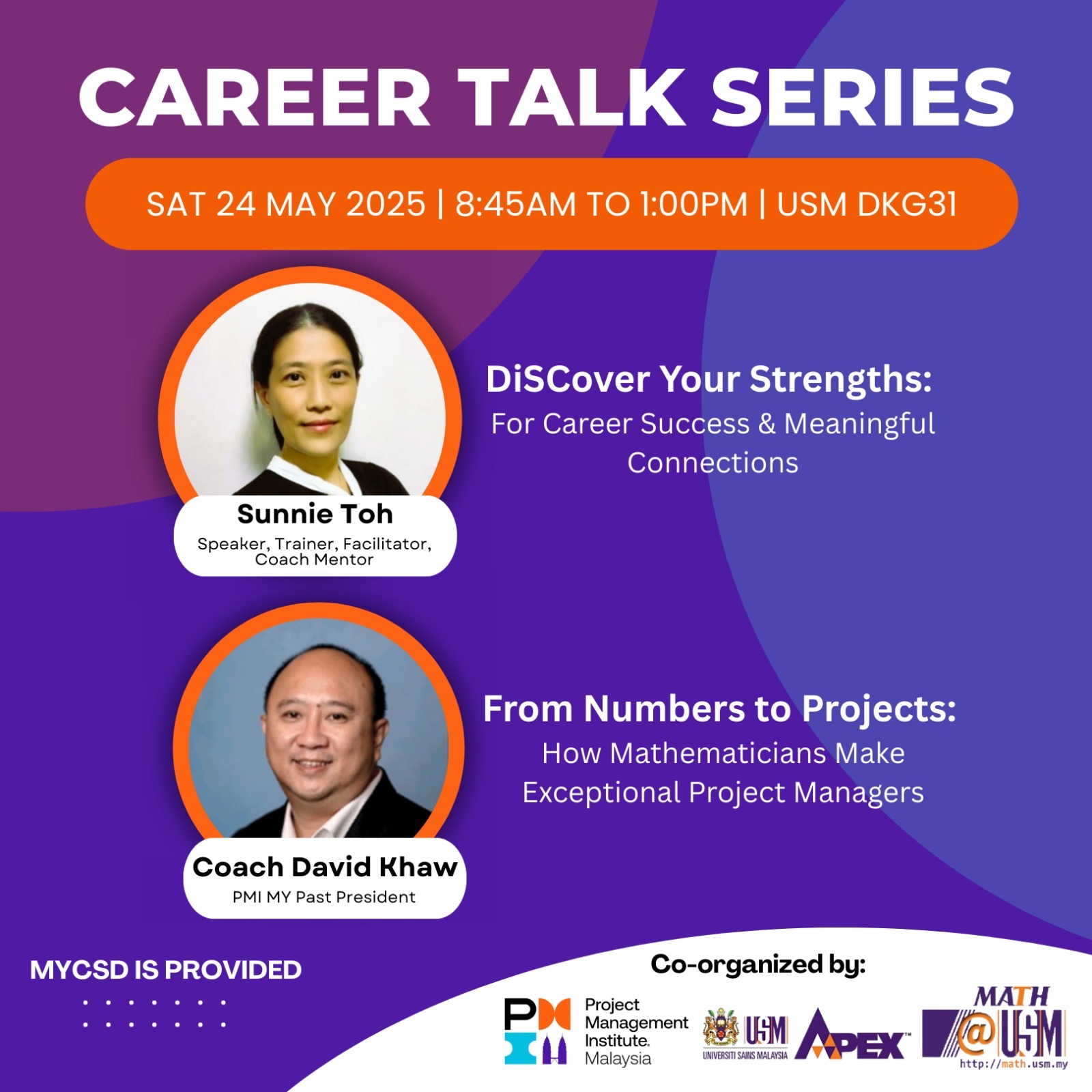 CAREER TALK SERIES

SAT 24 MAY 2025 | 8:45AM TO 1:00PM | USM DKG31

Sunnie Toh
Speaker, Trainer, Facilitator, Coach Mentor

DiSCover Your Strengths:
For Career Success & Meaningful Connections

Coach David Khaw
PMI MY Past President

From Numbers to Projects:
How Mathematicians Make Exceptional Project Managers

MYCSD IS PROVIDED

Co-organized by:

PMI Project Management Institute. Malaysia

USM UNIVERSITI SAINS MALAYSIA

APEX™

MATH @USM http://math.usm.my